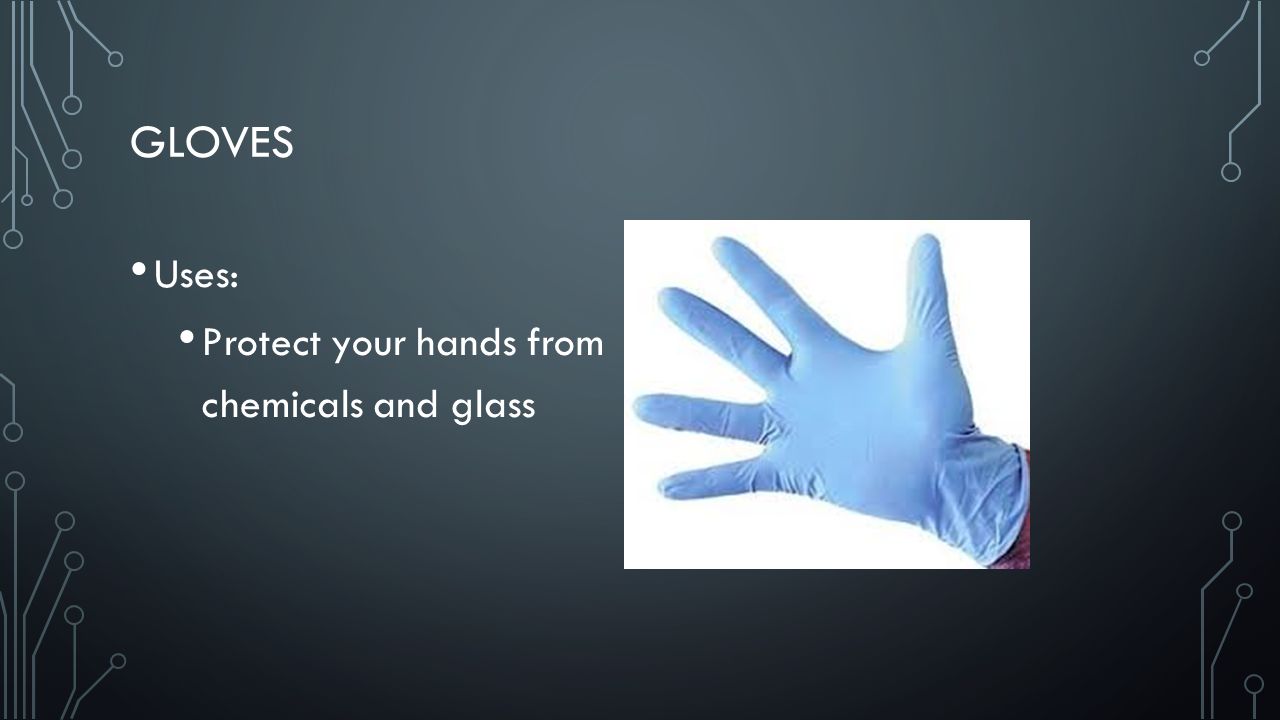 GLOVES

• Uses:

• Protect your hands from chemicals and glass